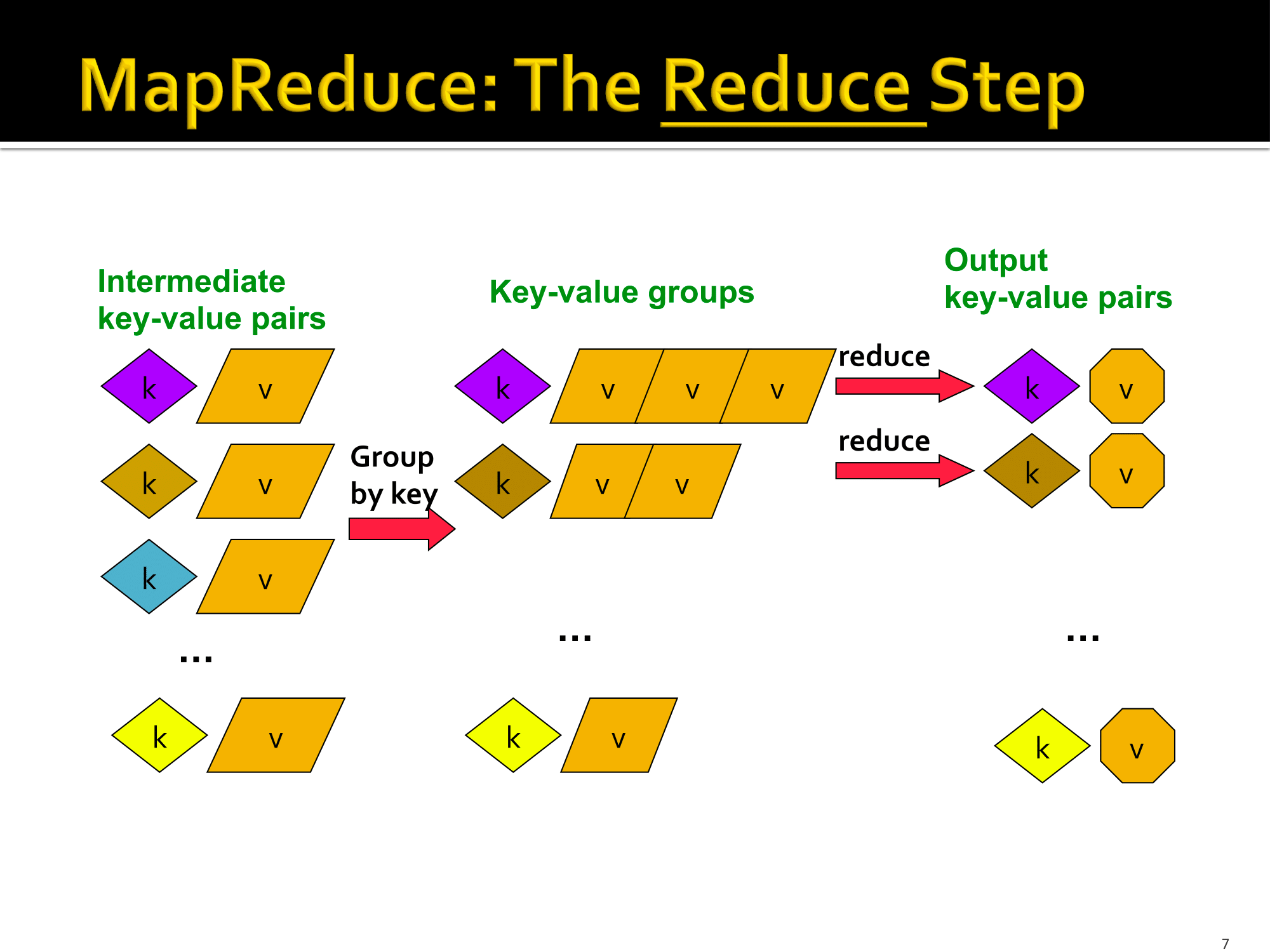 MapReduce: The Reduce Step

Intermediate key-value pairs

k v
k v
k v
…
k v

Group by key

Key-value groups

k v v v
k v v
…
k v

reduce
reduce

Output key-value pairs

k v
k v
…
k v

7